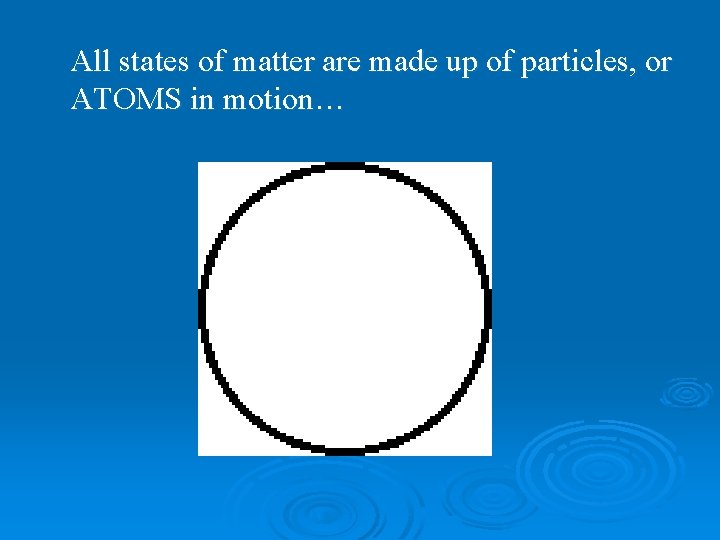 All states of matter are made up of particles, or ATOMS in motion…